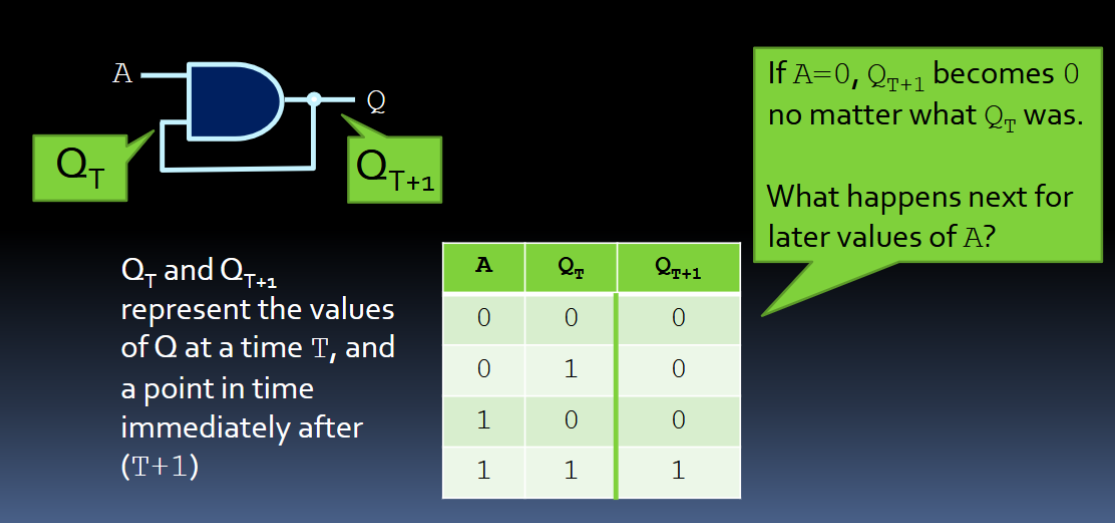 A

Q

$Q_T$

$Q_{T+1}$

If A=0, $Q_{T+1}$ becomes 0 no matter what $Q_T$ was.

What happens next for later values of A?

$Q_T$ and $Q_{T+1}$ represent the values of Q at a time T, and a point in time immediately after (T+1)

| A | $Q_T$ | $Q_{T+1}$ |
|---|---|---|
| 0 | 0 | 0 |
| 0 | 1 | 0 |
| 1 | 0 | 0 |
| 1 | 1 | 1 |